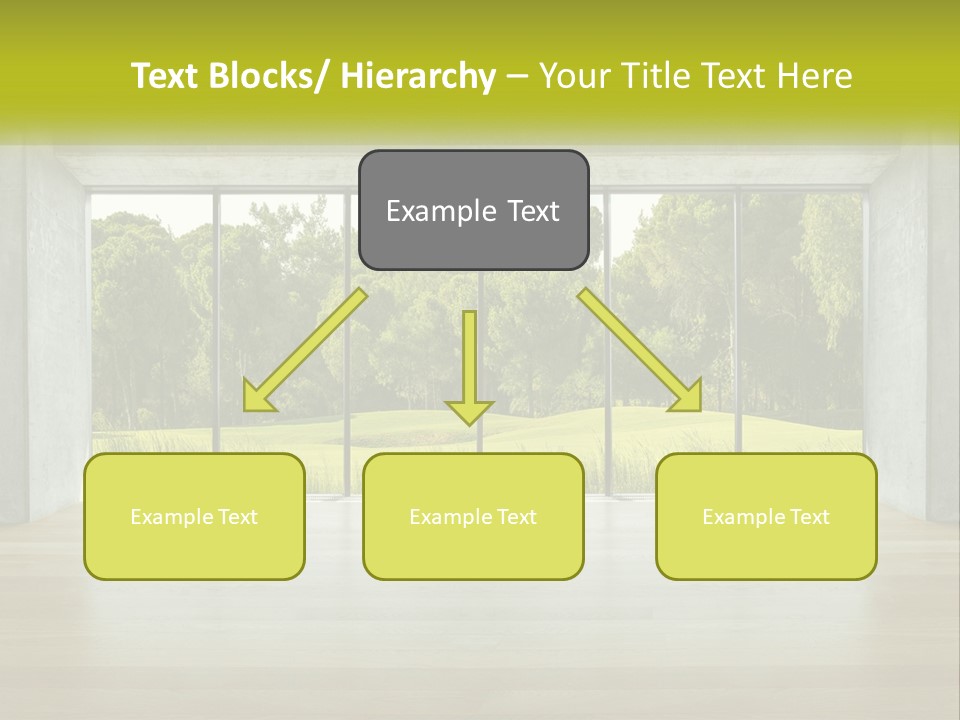 Text Blocks/ Hierarchy – Your Title Text Here

Example Text

Example Text

Example Text

Example Text